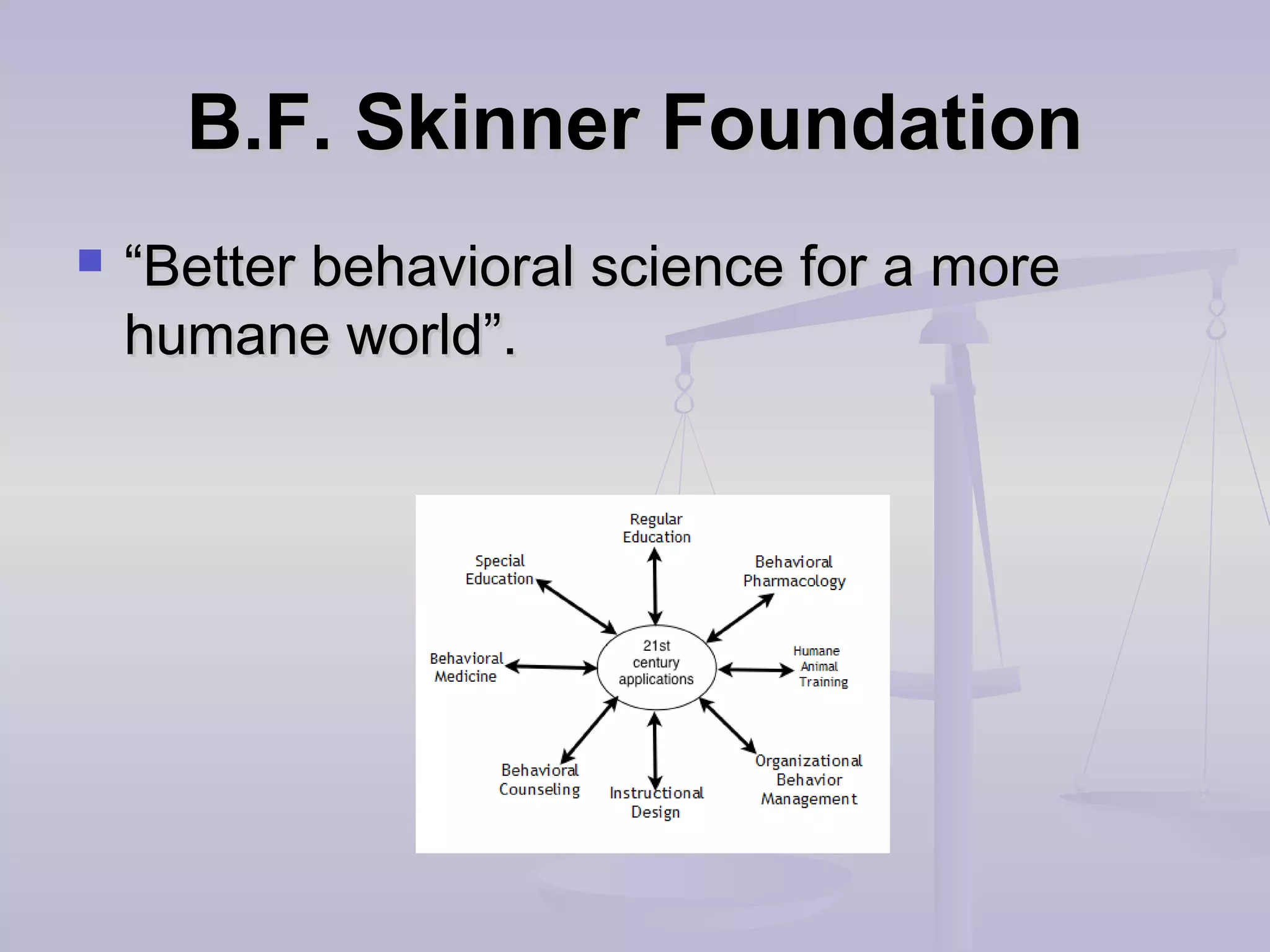 B.F. Skinner Foundation

“Better behavioral science for a more humane world”.

Regular Education

Special Education

Behavioral Pharmacology

Behavioral Medicine

21st century applications

Humane Animal Training

Behavioral Counseling

Instructional Design

Organizational Behavior Management